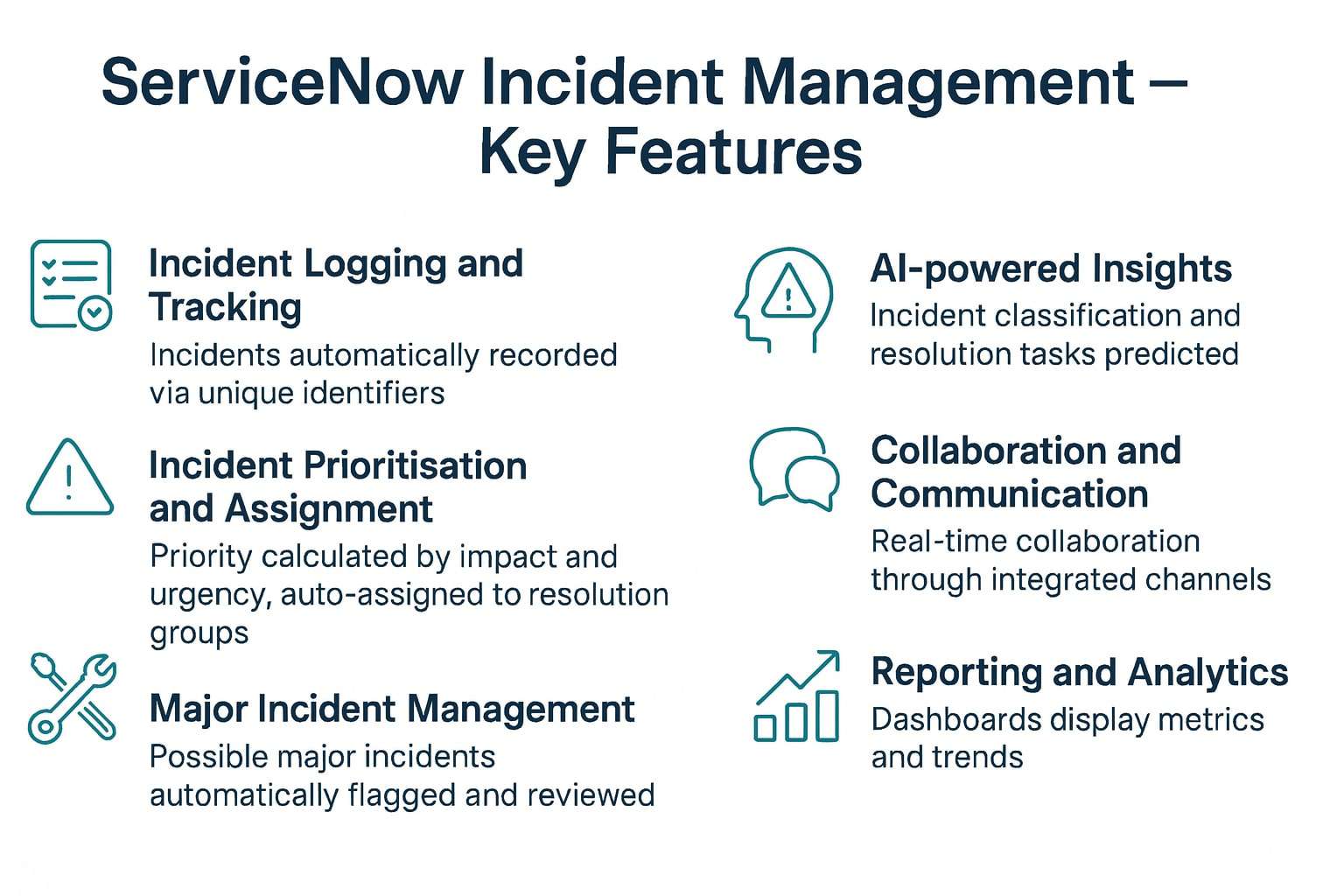 ServiceNow Incident Management – Key Features

Incident Logging and Tracking

Incidents automatically recorded via unique identifiers

Incident Prioritisation and Assignment

Priority calculated by impact and urgency, auto-assigned to resolution groups

Major Incident Management

Possible major incidents automatically flagged and reviewed

AI-powered Insights

Incident classification and resolution tasks predicted

Collaboration and Communication

Real-time collaboration through integrated channels

Reporting and Analytics

Dashboards display metrics and trends